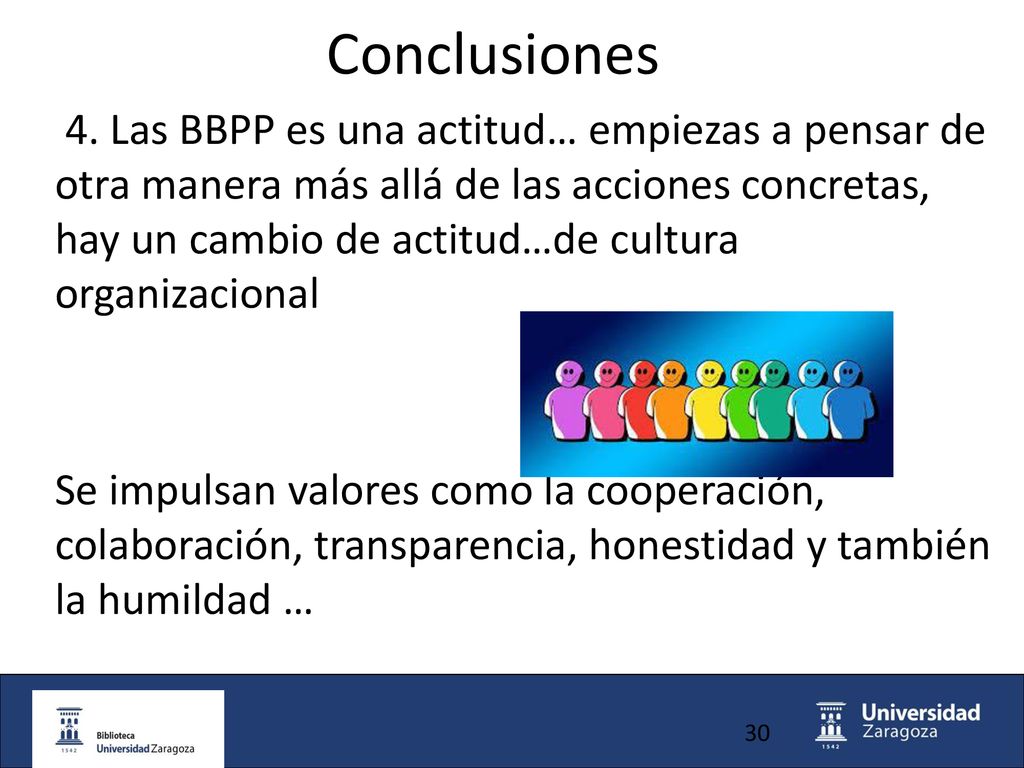 Conclusiones

4. Las BBPP es una actitud… empiezas a pensar de otra manera más allá de las acciones concretas, hay un cambio de actitud…de cultura organizacional

Se impulsan valores como la cooperación, colaboración, transparencia, honestidad y también la humildad …

1542 Biblioteca Universidad Zaragoza

30

1542 Universidad Zaragoza